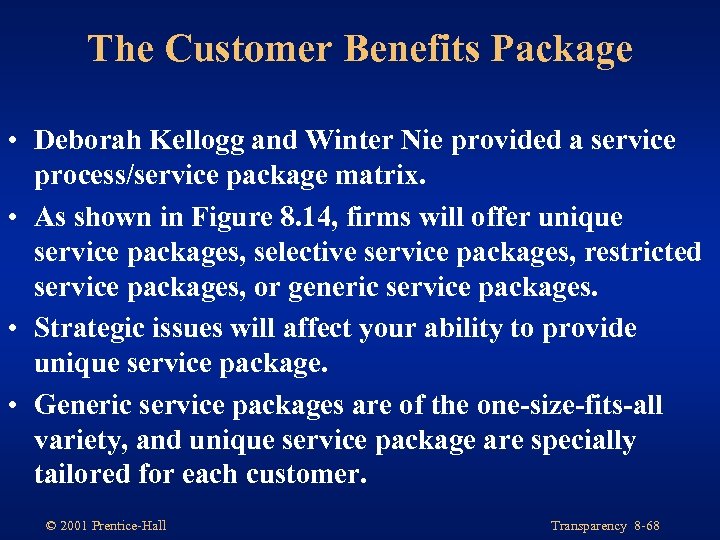 The Customer Benefits Package

• Deborah Kellogg and Winter Nie provided a service process/service package matrix.

• As shown in Figure 8.14, firms will offer unique service packages, selective service packages, restricted service packages, or generic service packages.

• Strategic issues will affect your ability to provide unique service package.

• Generic service packages are of the one-size-fits-all variety, and unique service package are specially tailored for each customer.

© 2001 Prentice-Hall

Transparency 8-68